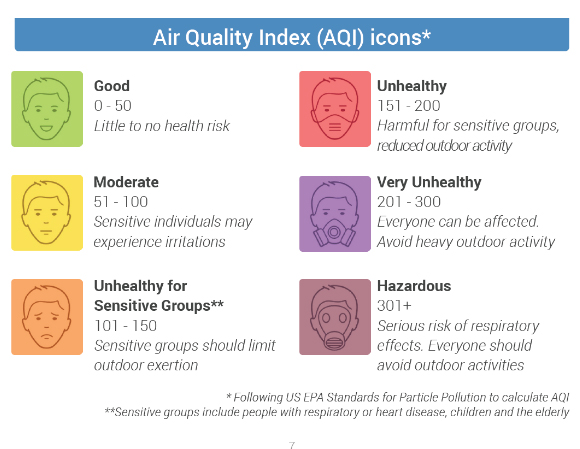 Air Quality Index (AQI) icons*

Good
0 - 50
Little to no health risk

Moderate
51 - 100
Sensitive individuals may experience irritations

Unhealthy for Sensitive Groups**
101 - 150
Sensitive groups should limit outdoor exertion

Unhealthy
151 - 200
Harmful for sensitive groups, reduced outdoor activity

Very Unhealthy
201 - 300
Everyone can be affected. Avoid heavy outdoor activity

Hazardous
301+
Serious risk of respiratory effects. Everyone should avoid outdoor activities

* Following US EPA Standards for Particle Pollution to calculate AQI
**Sensitive groups include people with respiratory or heart disease, children and the elderly

7